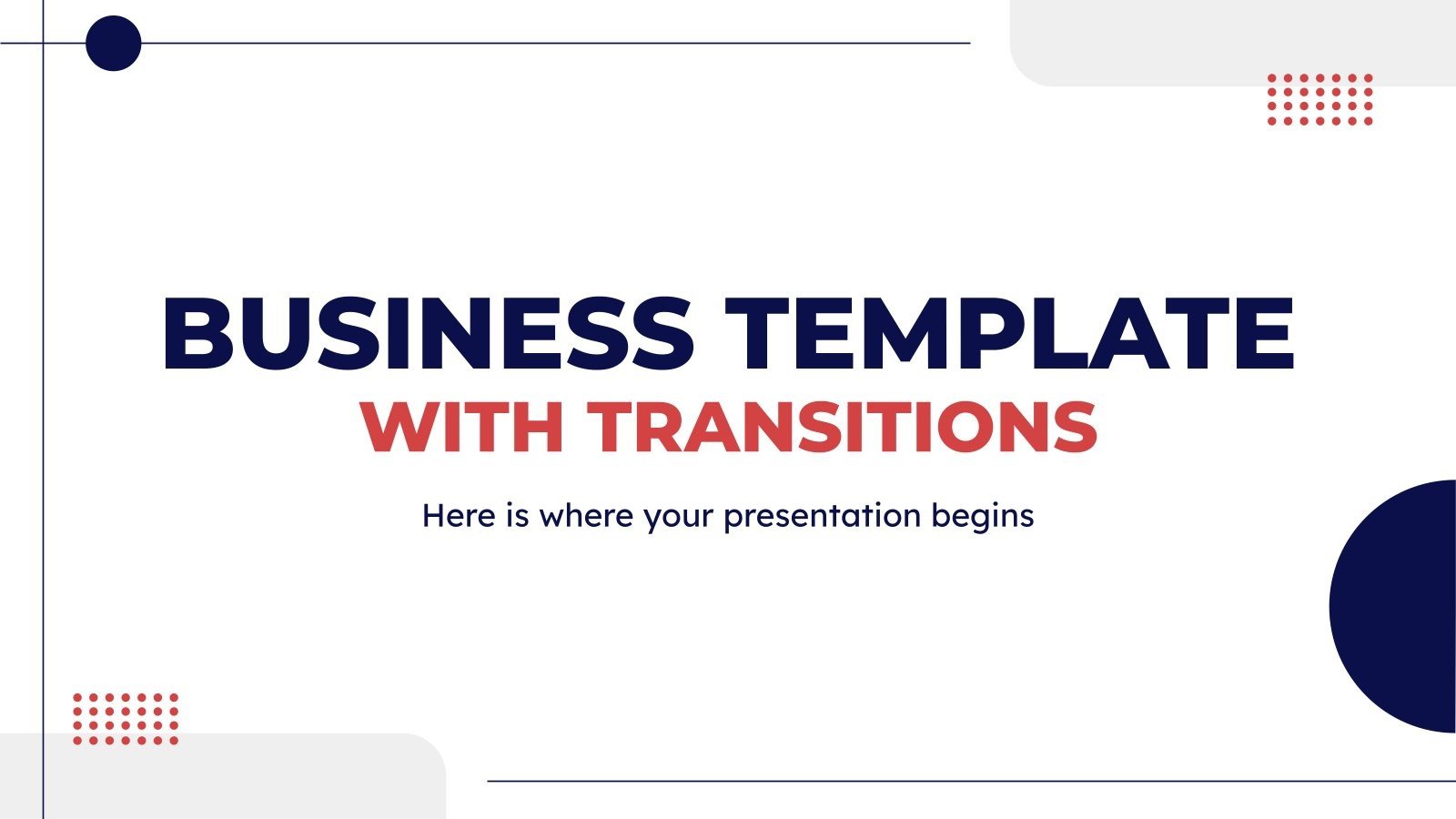 BUSINESS TEMPLATE
WITH TRANSITIONS

Here is where your presentation begins